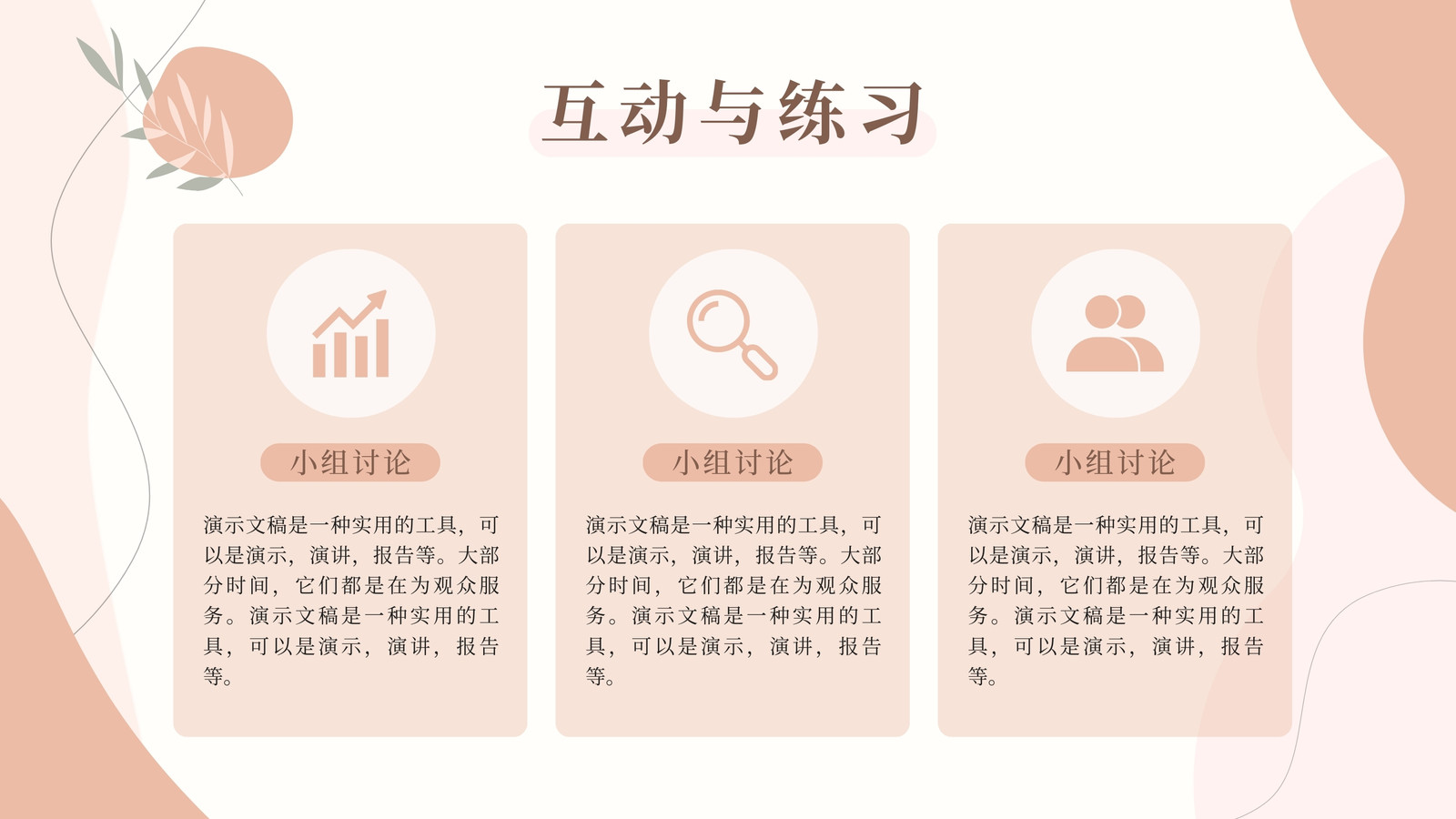 互动与练习

小组讨论

演示文稿是一种实用的工具，可以是演示，演讲，报告等。大部分时间，它们都是在为观众服务。演示文稿是一种实用的工具，可以是演示，演讲，报告等。

小组讨论

演示文稿是一种实用的工具，可以是演示，演讲，报告等。大部分时间，它们都是在为观众服务。演示文稿是一种实用的工具，可以是演示，演讲，报告等。

小组讨论

演示文稿是一种实用的工具，可以是演示，演讲，报告等。大部分时间，它们都是在为观众服务。演示文稿是一种实用的工具，可以是演示，演讲，报告等。